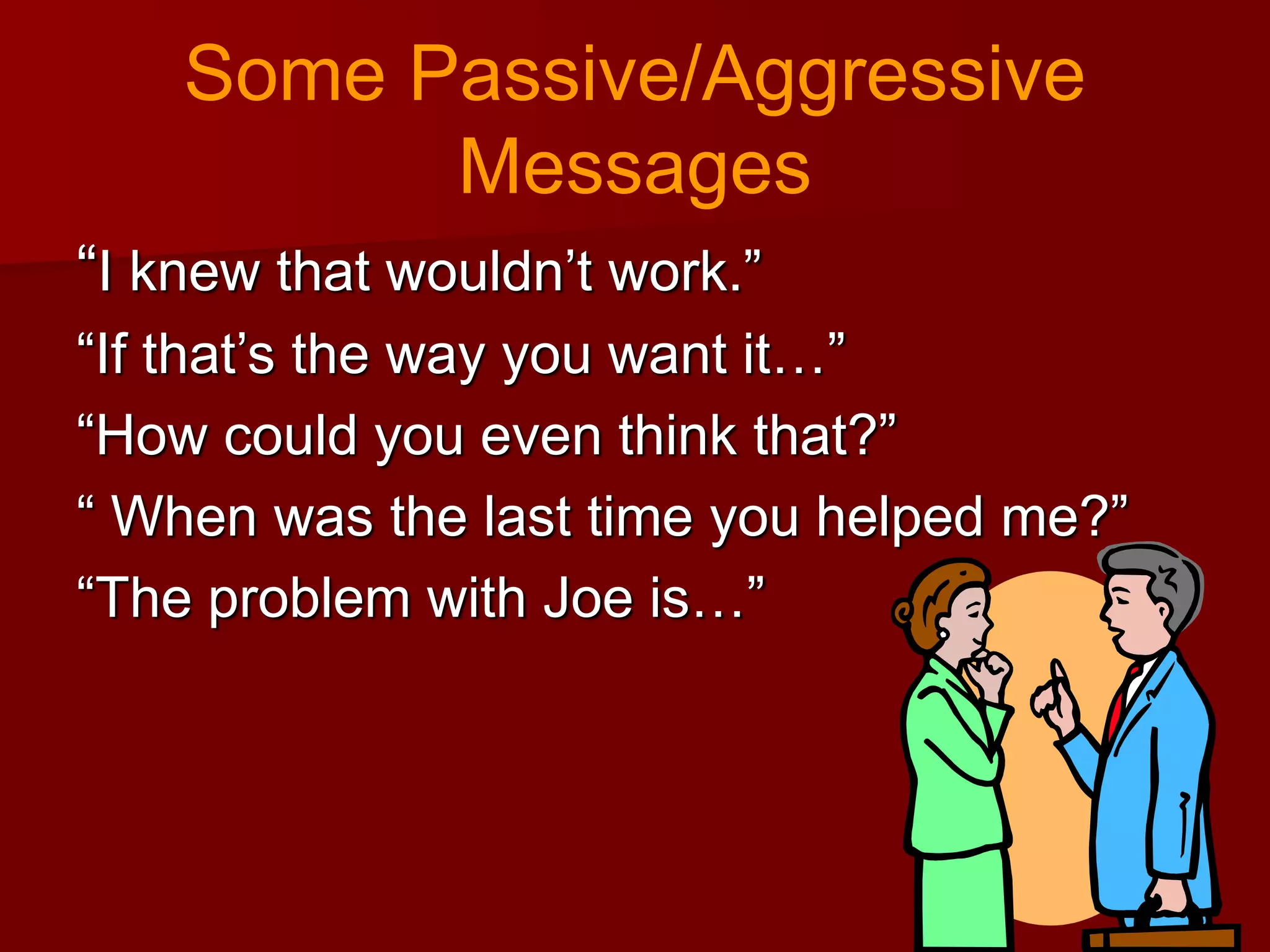 Some Passive/Aggressive Messages

“I knew that wouldn’t work.”

“If that’s the way you want it…”

“How could you even think that?”

“ When was the last time you helped me?”

“The problem with Joe is…”